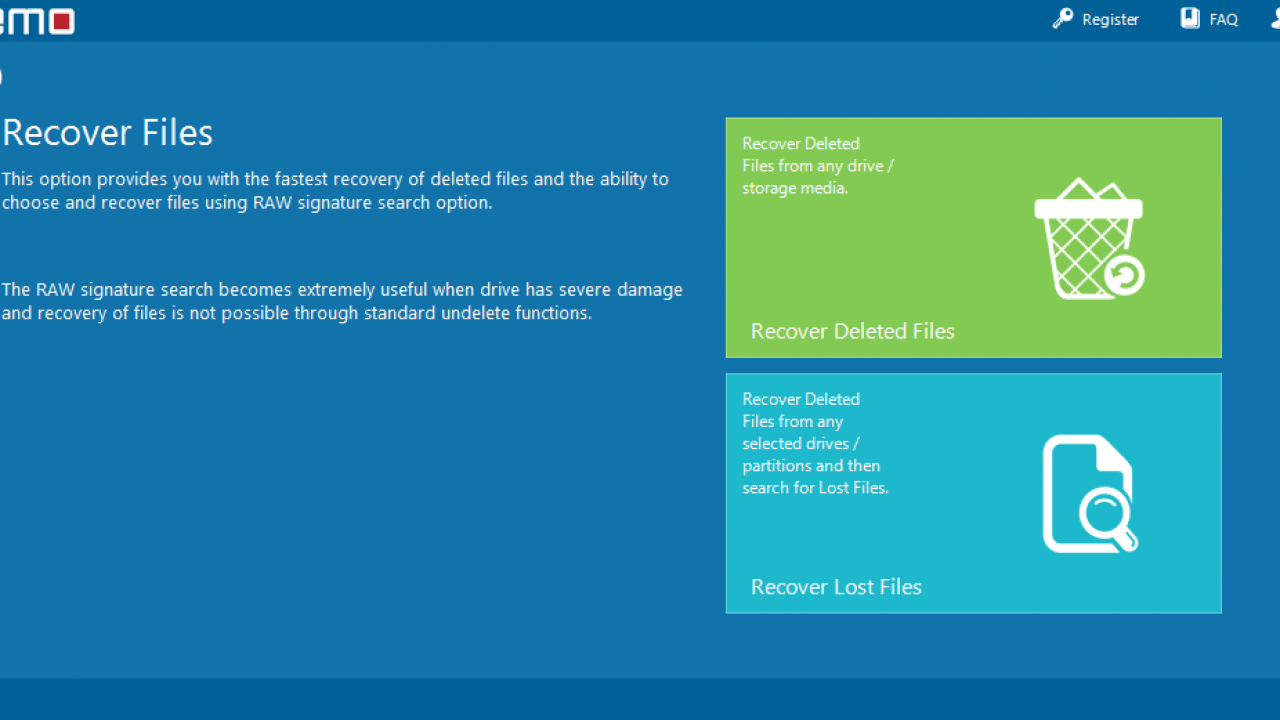 emo

Register FAQ

Recover Files

This option provides you with the fastest recovery of deleted files and the ability to choose and recover files using RAW signature search option.

The RAW signature search becomes extremely useful when drive has severe damage and recovery of files is not possible through standard undelete functions.

Recover Deleted Files from any drive / storage media.

Recover Deleted Files

Recover Deleted Files from any selected drives / partitions and then search for Lost Files.

Recover Lost Files